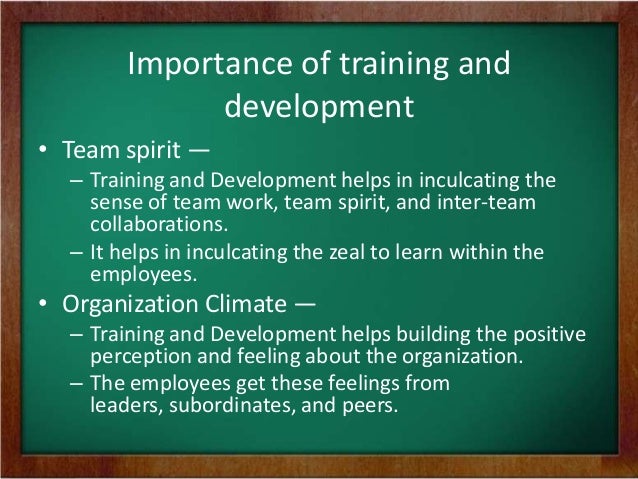 Importance of training and development

• Team spirit —
  – Training and Development helps in inculcating the sense of team work, team spirit, and inter-team collaborations.
  – It helps in inculcating the zeal to learn within the employees.
• Organization Climate —
  – Training and Development helps building the positive perception and feeling about the organization.
  – The employees get these feelings from leaders, subordinates, and peers.